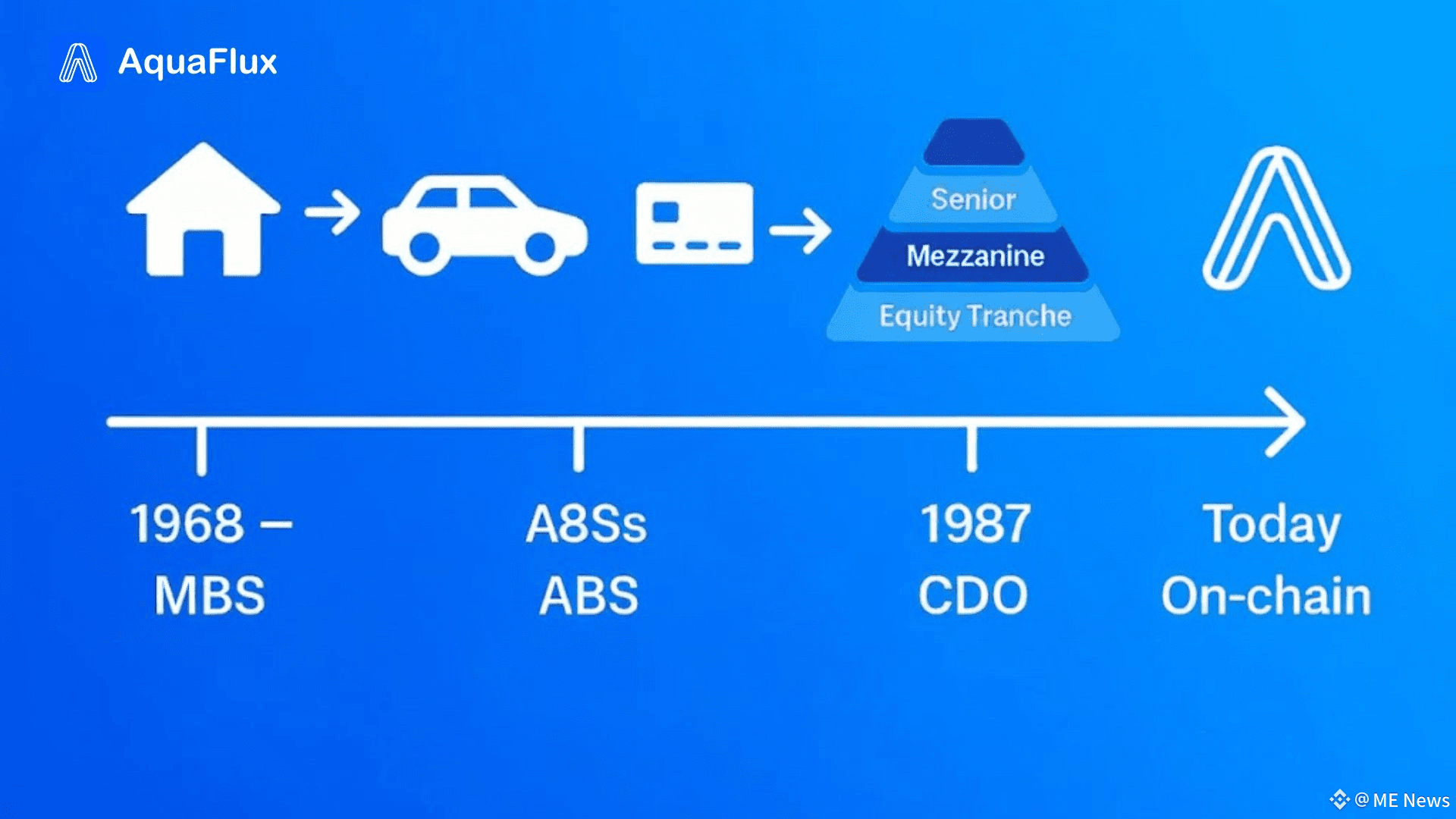 AquaFlux

Senior
Mezzanine
Equity Tranche

1968 –
MBS

A8Ss
ABS

1987
CDO

Today
On-chain

@ ME News